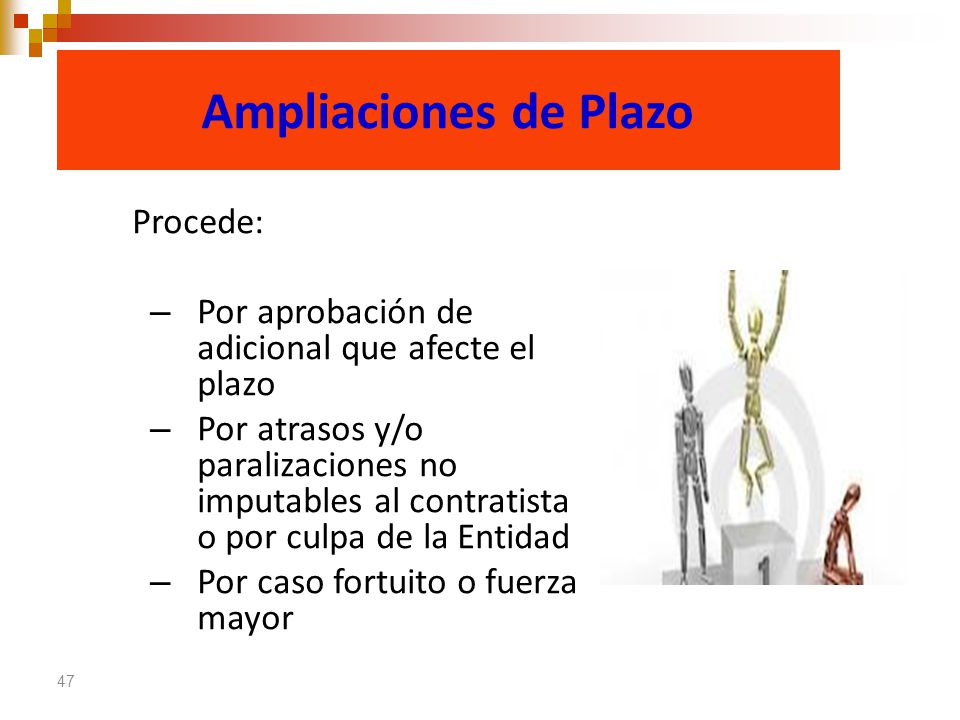 Ampliaciones de Plazo

Procede:

– Por aprobación de adicional que afecte el plazo
– Por atrasos y/o paralizaciones no imputables al contratista o por culpa de la Entidad
– Por caso fortuito o fuerza mayor

1

47